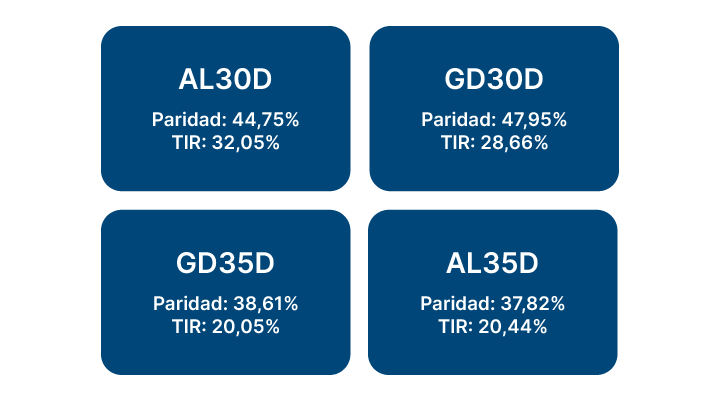 AL30D
Paridad: 44,75%
TIR: 32,05%

GD30D
Paridad: 47,95%
TIR: 28,66%

GD35D
Paridad: 38,61%
TIR: 20,05%

AL35D
Paridad: 37,82%
TIR: 20,44%